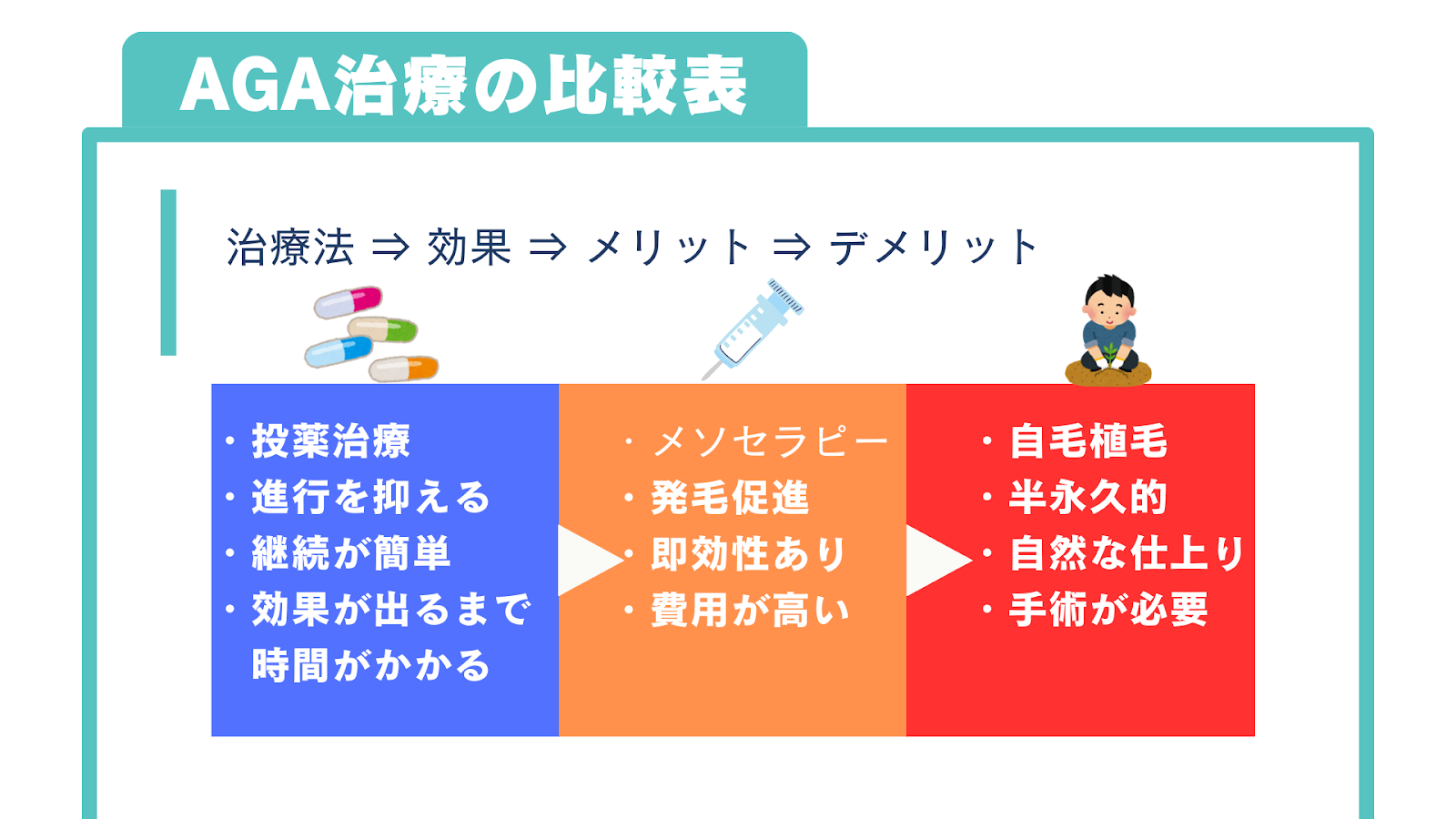 AGA治療の比較表

治療法 ⇒ 効果 ⇒ メリット ⇒ デメリット

・投薬治療
・進行を抑える
・継続が簡単
・効果が出るまで時間がかかる

・メソセラピー
・発毛促進
・即効性あり
・費用が高い

・自毛植毛
・半永久的
・自然な仕上り
・手術が必要